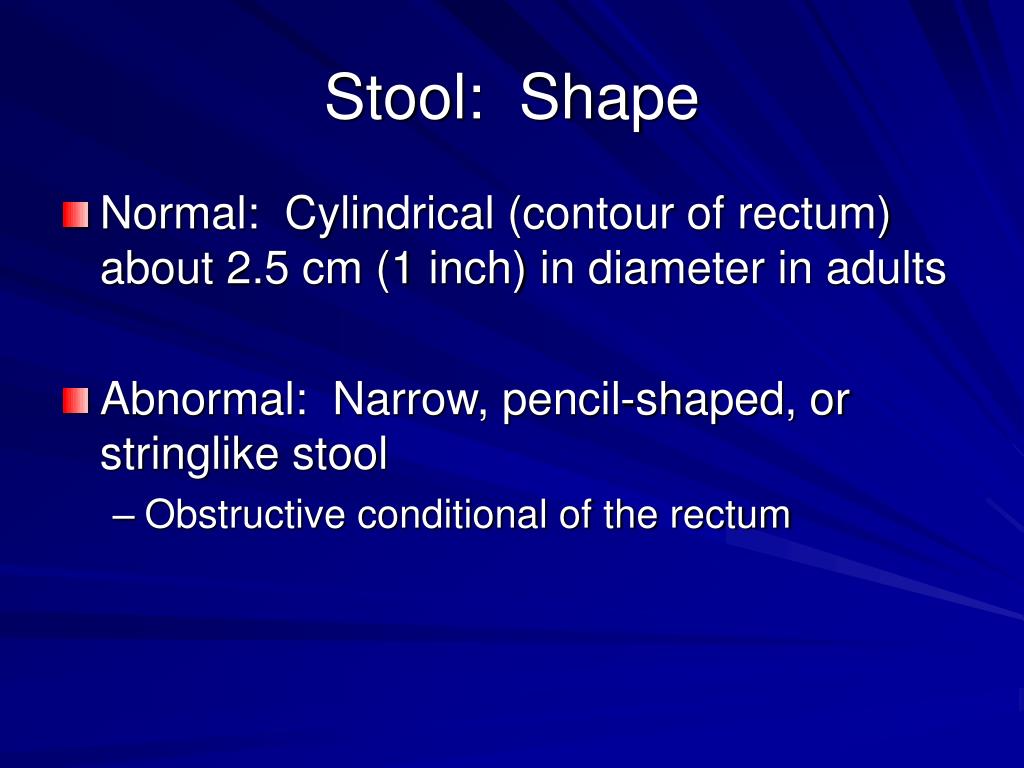 Stool: Shape

Normal: Cylindrical (contour of rectum) about 2.5 cm (1 inch) in diameter in adults

Abnormal: Narrow, pencil-shaped, or stringlike stool

– Obstructive conditional of the rectum